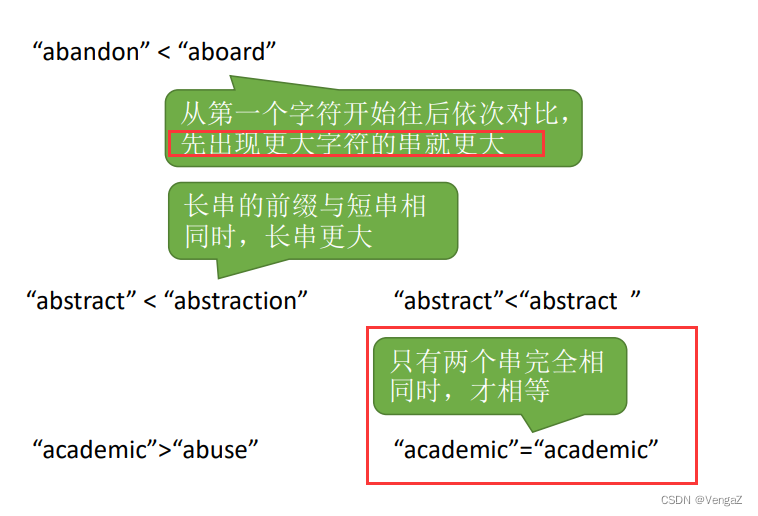 “abandon” < “aboard”

从第一个字符开始往后依次对比，先出现更大字符的串就更大

长串的前缀与短串相同时，长串更大

“abstract” < “abstraction”

“abstract”<“abstract ”

只有两个串完全相同时，才相等

“academic”>“abuse”

“academic”=“academic”

CSDN @VengaZ